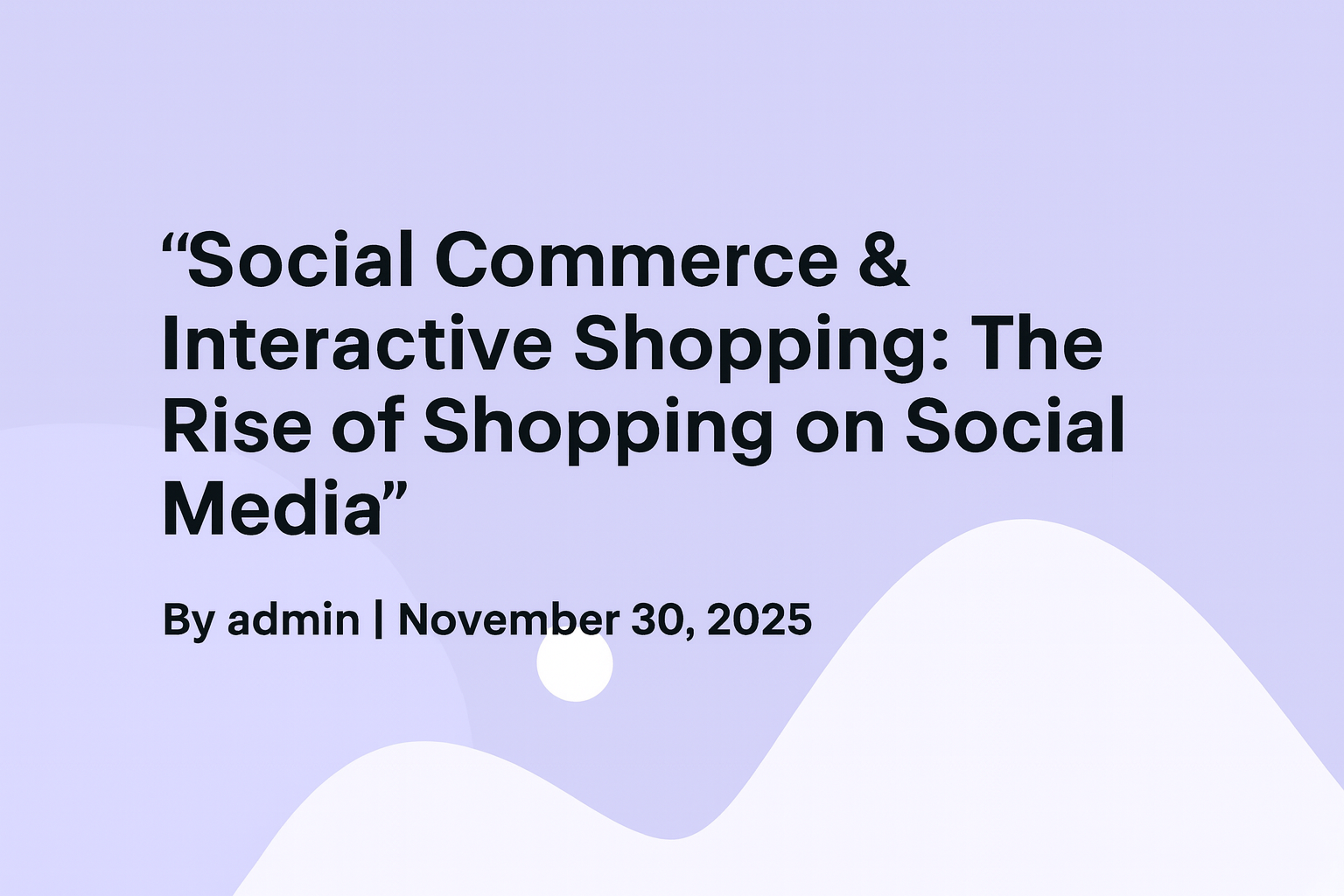 “Social Commerce & Interactive Shopping: The Rise of Shopping on Social Media”

By admin | November 30, 2025